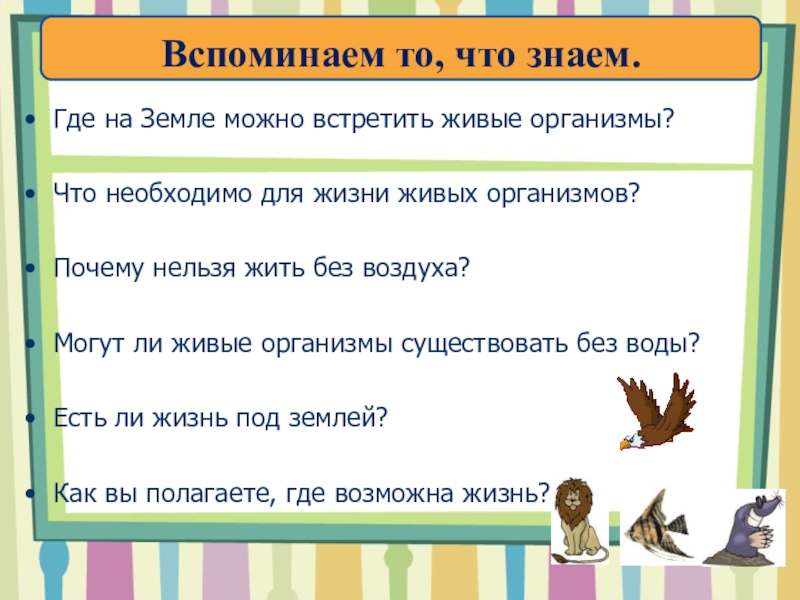 Вспоминаем то, что знаем.

• Где на Земле можно встретить живые организмы?

• Что необходимо для жизни живых организмов?

• Почему нельзя жить без воздуха?

• Могут ли живые организмы существовать без воды?

• Есть ли жизнь под землей?

• Как вы полагаете, где возможна жизнь?